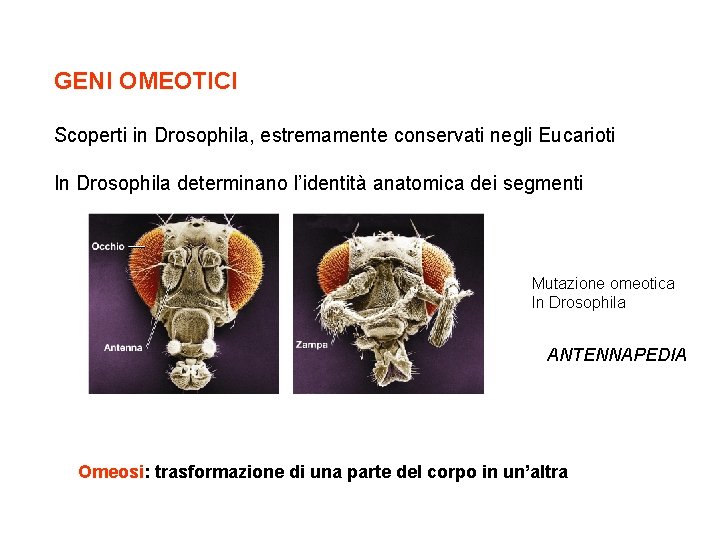 GENI OMEOTICI

Scoperti in Drosophila, estremamente conservati negli Eucarioti

In Drosophila determinano l'identità anatomica dei segmenti

Occhio

Antenna

Zampa

Mutazione omeotica
In Drosophila

ANTENNAPEDIA

Omeosi: trasformazione di una parte del corpo in un'altra